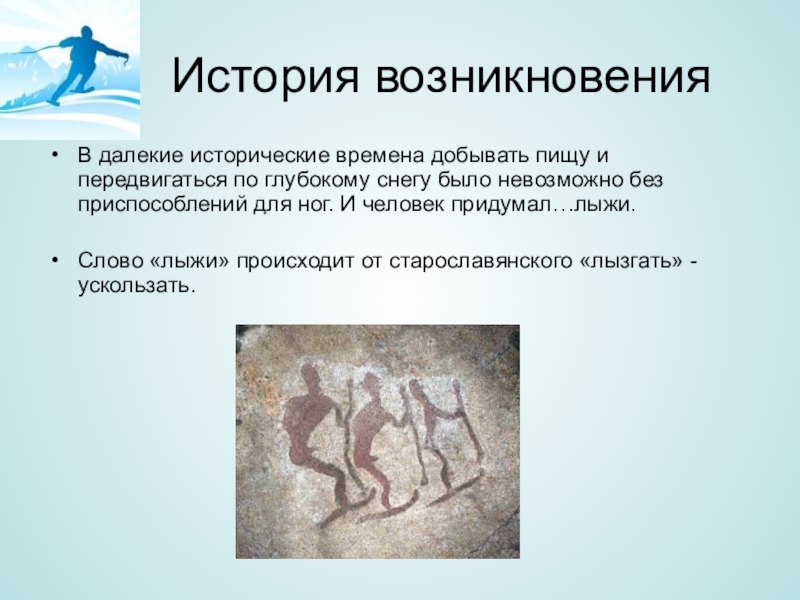 История возникновения

• В далекие исторические времена добывать пищу и передвигаться по глубокому снегу было невозможно без приспособлений для ног. И человек придумал…лыжи.

• Слово «лыжи» происходит от старославянского «лызгать» - ускользать.